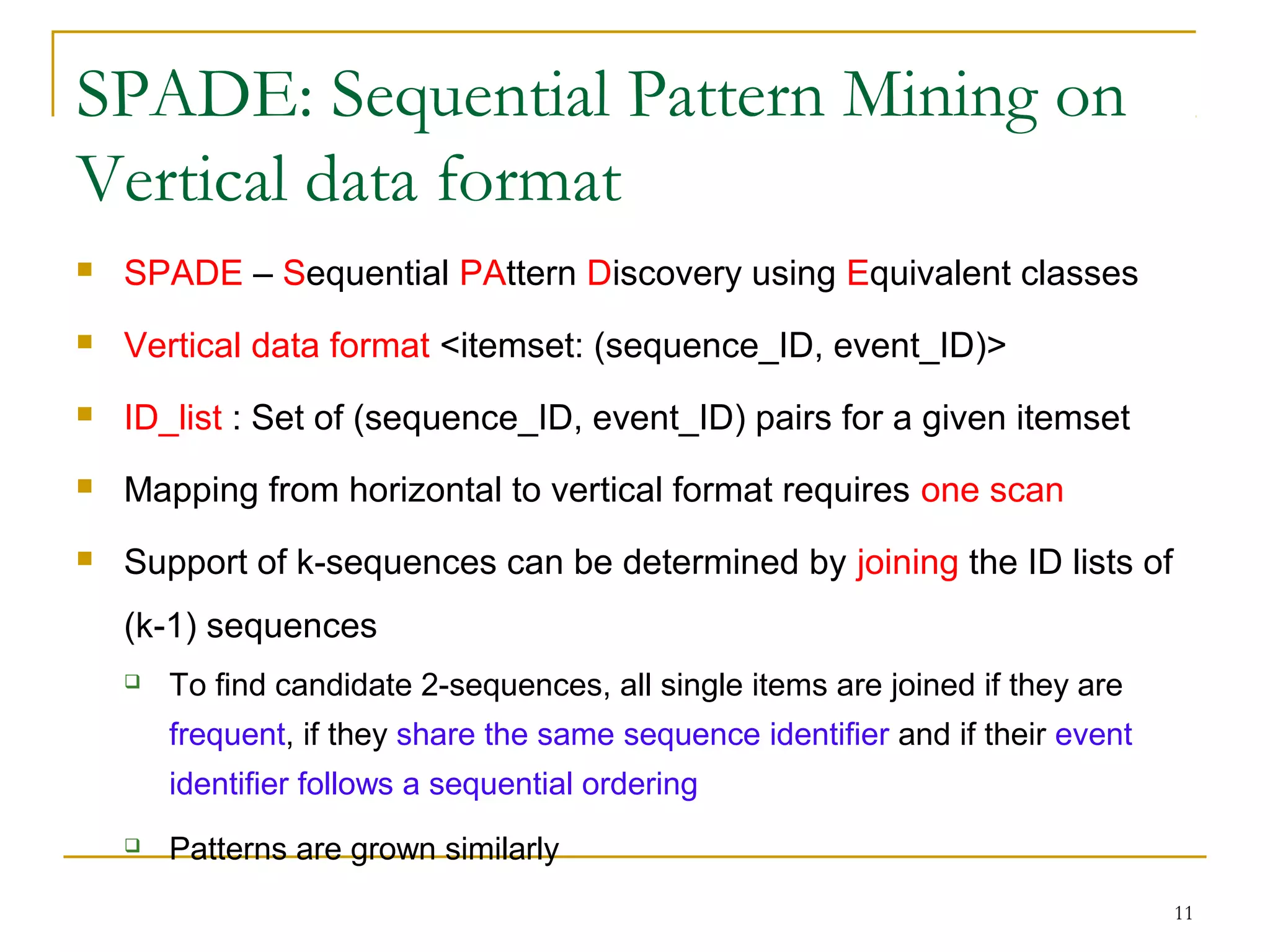 SPADE: Sequential Pattern Mining on Vertical data format

SPADE – Sequential PAttern Discovery using Equivalent classes

Vertical data format <itemset: (sequence_ID, event_ID)>

ID_list : Set of (sequence_ID, event_ID) pairs for a given itemset

Mapping from horizontal to vertical format requires one scan

Support of k-sequences can be determined by joining the ID lists of (k-1) sequences

To find candidate 2-sequences, all single items are joined if they are frequent, if they share the same sequence identifier and if their event identifier follows a sequential ordering

Patterns are grown similarly

11